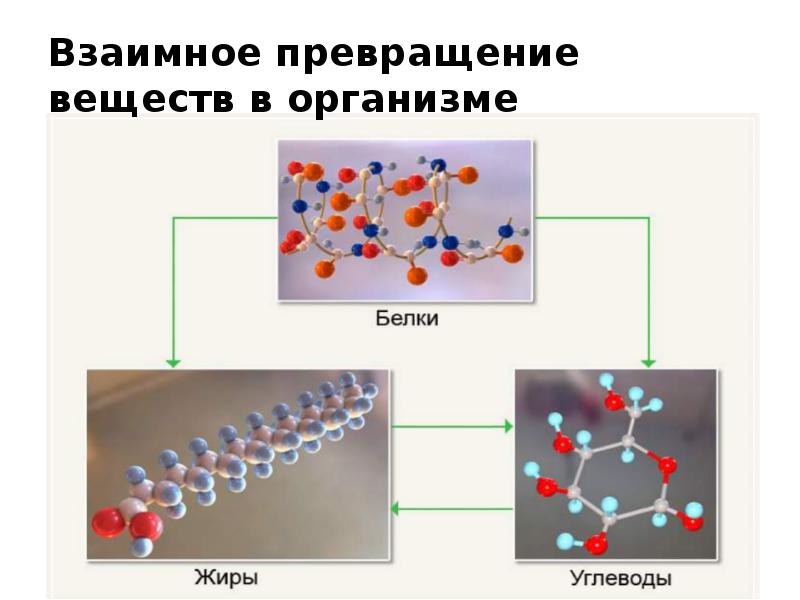 Взаимное превращение веществ в организме

Белки

Жиры

Углеводы